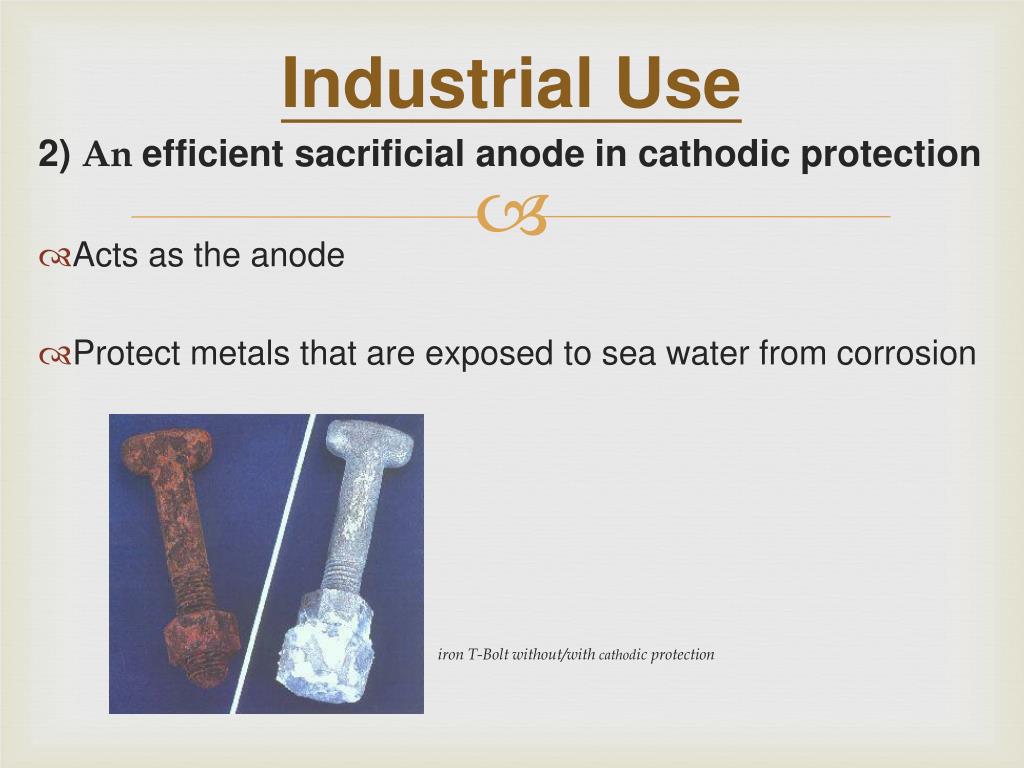 Industrial Use

2) An efficient sacrificial anode in cathodic protection

Acts as the anode

Protect metals that are exposed to sea water from corrosion

iron T-Bolt without/with cathodic protection